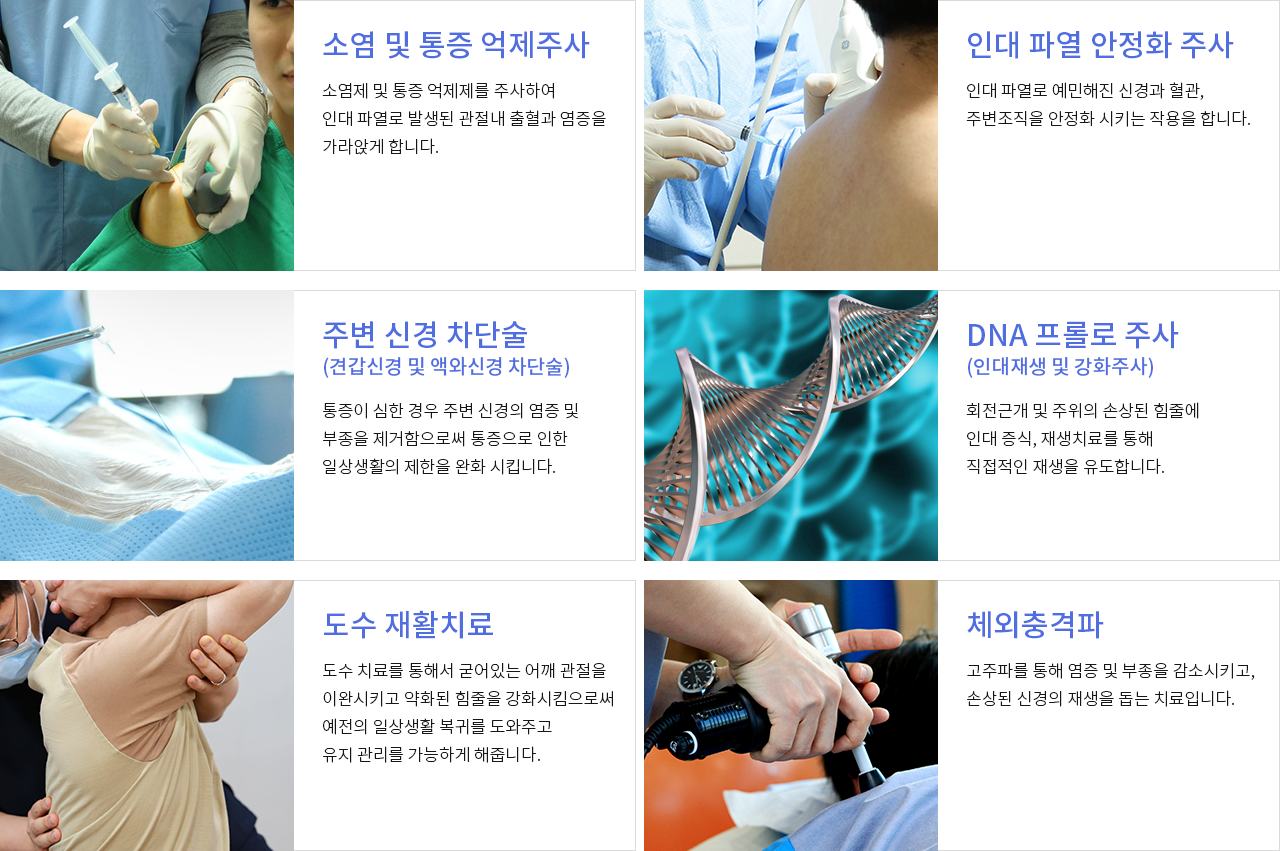 소염 및 통증 억제주사

소염제 및 통증 억제제를 주사하여 인대 파열로 발생된 관절내 출혈과 염증을 가라앉게 합니다.

인대 파열 안정화 주사

인대 파열로 예민해진 신경과 혈관, 주변조직을 안정화 시키는 작용을 합니다.

주변 신경 차단술
(견갑신경 및 액와신경 차단술)

통증이 심한 경우 주변 신경의 염증 및 부종을 제거함으로써 통증으로 인한 일상생활의 제한을 완화 시킵니다.

DNA 프롤로 주사
(인대재생 및 강화주사)

회전근개 및 주위의 손상된 힘줄에 인대 증식, 재생치료를 통해 직접적인 재생을 유도합니다.

도수 재활치료

도수 치료를 통해서 굳어있는 어깨 관절을 이완시키고 약화된 힘줄을 강화시킴으로써 예전의 일상생활 복귀를 도와주고 유지 관리를 가능하게 해줍니다.

체외충격파

고주파를 통해 염증 및 부종을 감소시키고, 손상된 신경의 재생을 돕는 치료입니다.